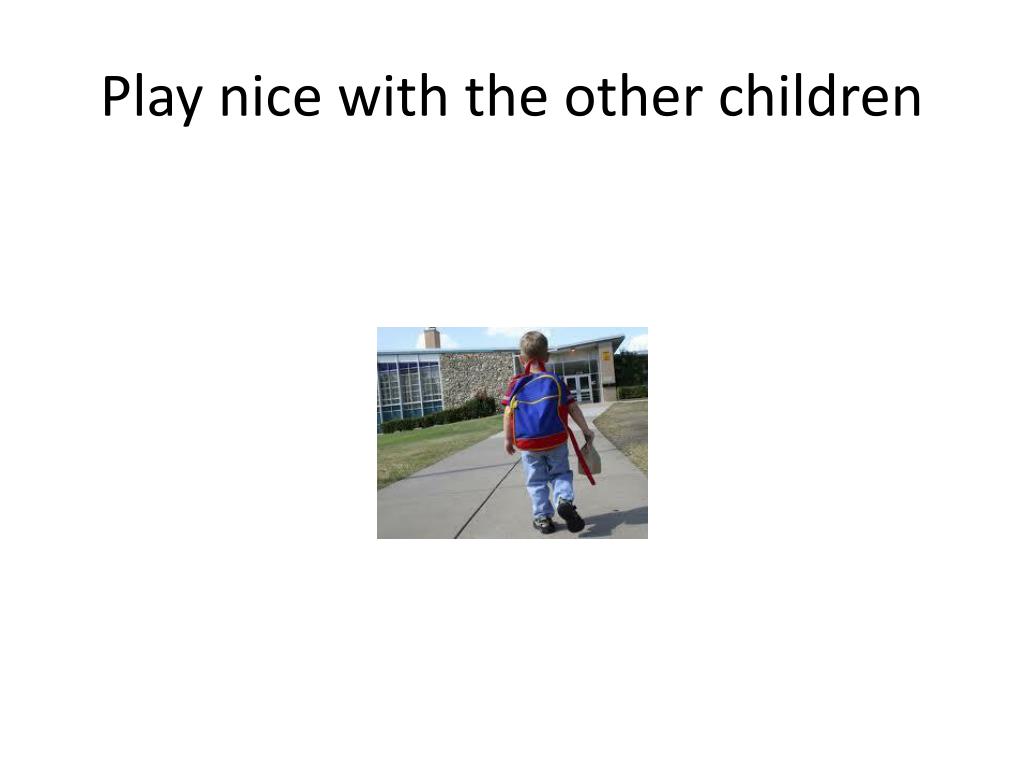 Play nice with the other children